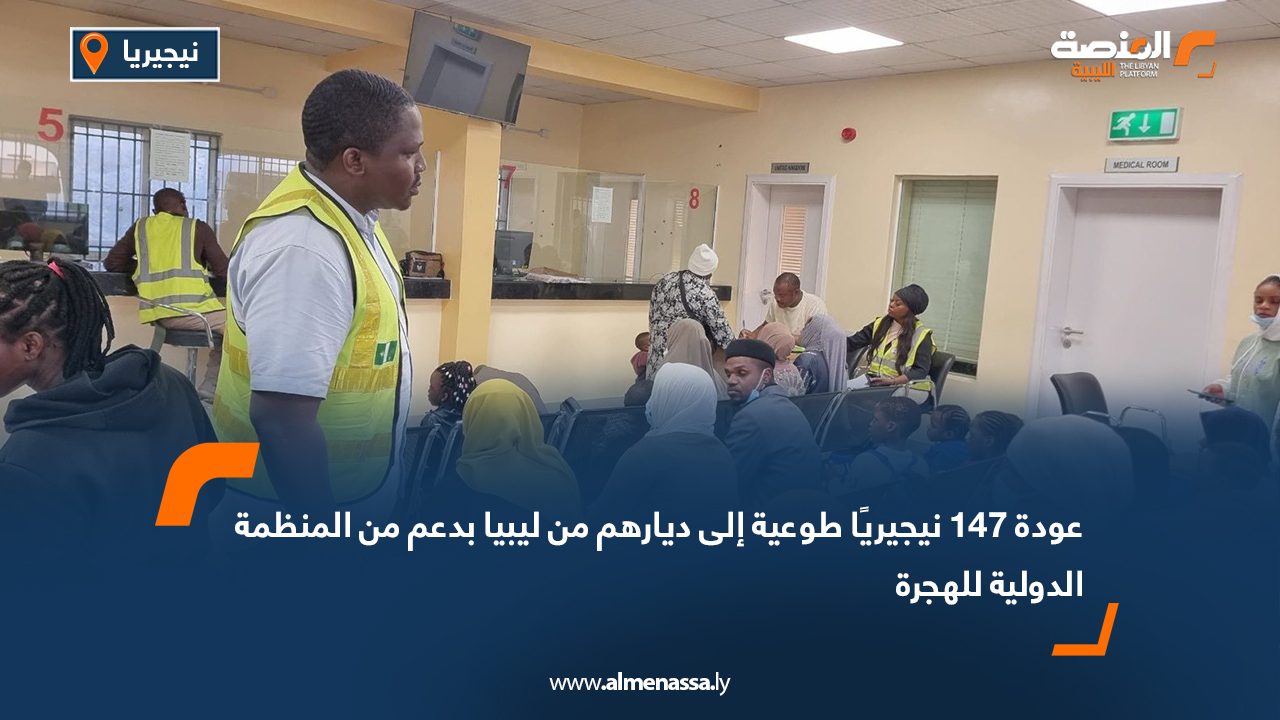 نيجيريا

المنصة الليبية
THE LIBYAN PLATFORM

5
7
8

MEDICAL ROOM

عودة 147 نيجيريًا طوعية إلى ديارهم من ليبيا بدعم من المنظمة الدولية للهجرة

www.almenassa.ly